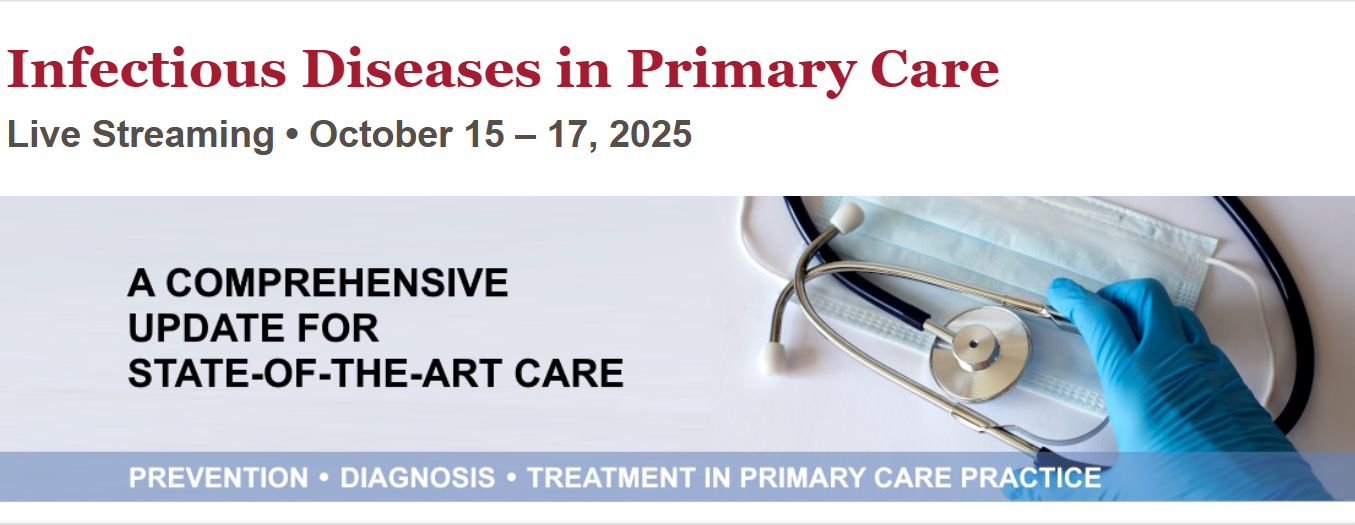 Infectious Diseases in Primary Care
Live Streaming • October 15 – 17, 2025

A COMPREHENSIVE UPDATE FOR STATE-OF-THE-ART CARE

PREVENTION • DIAGNOSIS • TREATMENT IN PRIMARY CARE PRACTICE